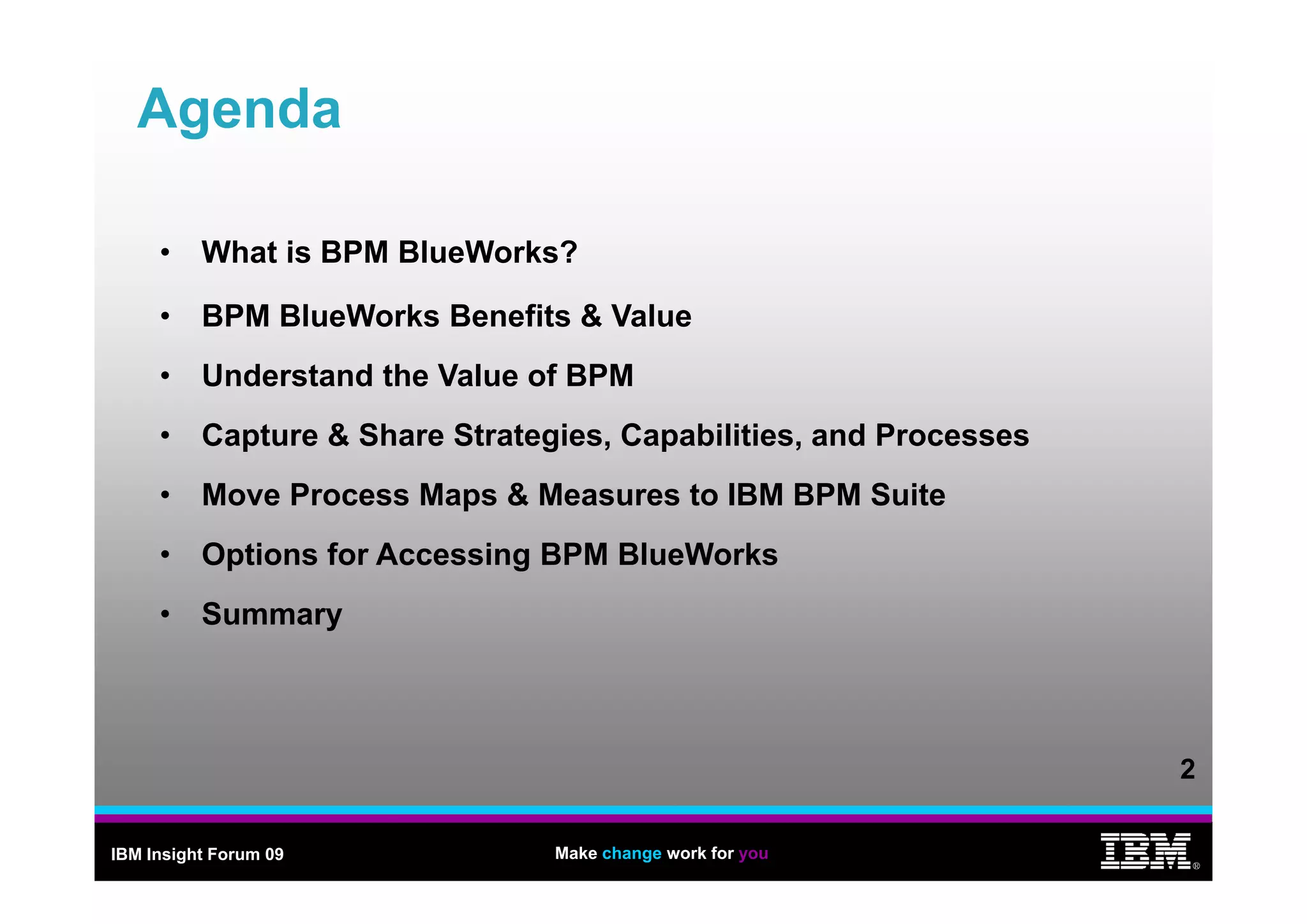 Agenda

• What is BPM BlueWorks?
• BPM BlueWorks Benefits & Value
• Understand the Value of BPM
• Capture & Share Strategies, Capabilities, and Processes
• Move Process Maps & Measures to IBM BPM Suite
• Options for Accessing BPM BlueWorks
• Summary

2

IBM Insight Forum 09

Make change work for you

IBM®